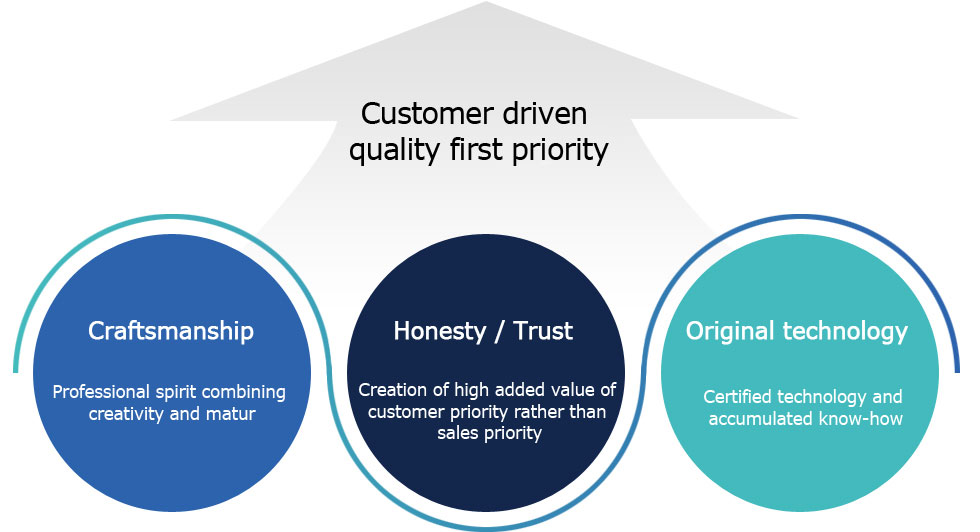 Customer driven quality first priority

Craftsmanship

Professional spirit combining creativity and matur

Honesty / Trust

Creation of high added value of customer priority rather than sales priority

Original technology

Certified technology and accumulated know-how